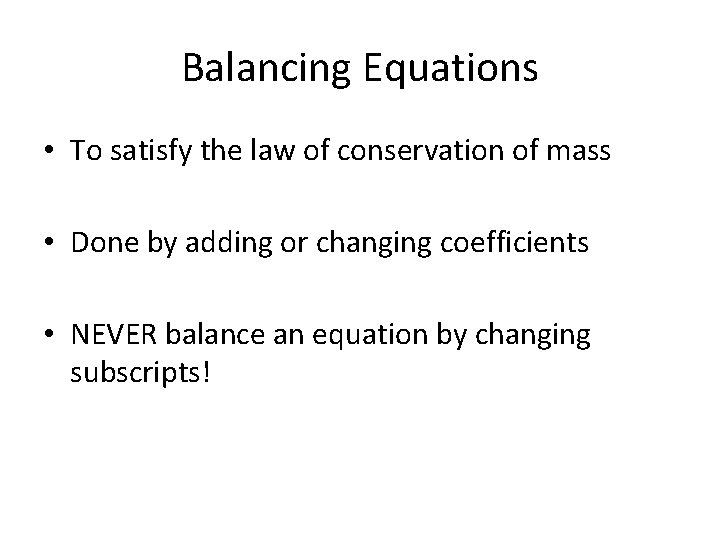 Balancing Equations

• To satisfy the law of conservation of mass

• Done by adding or changing coefficients

• NEVER balance an equation by changing subscripts!